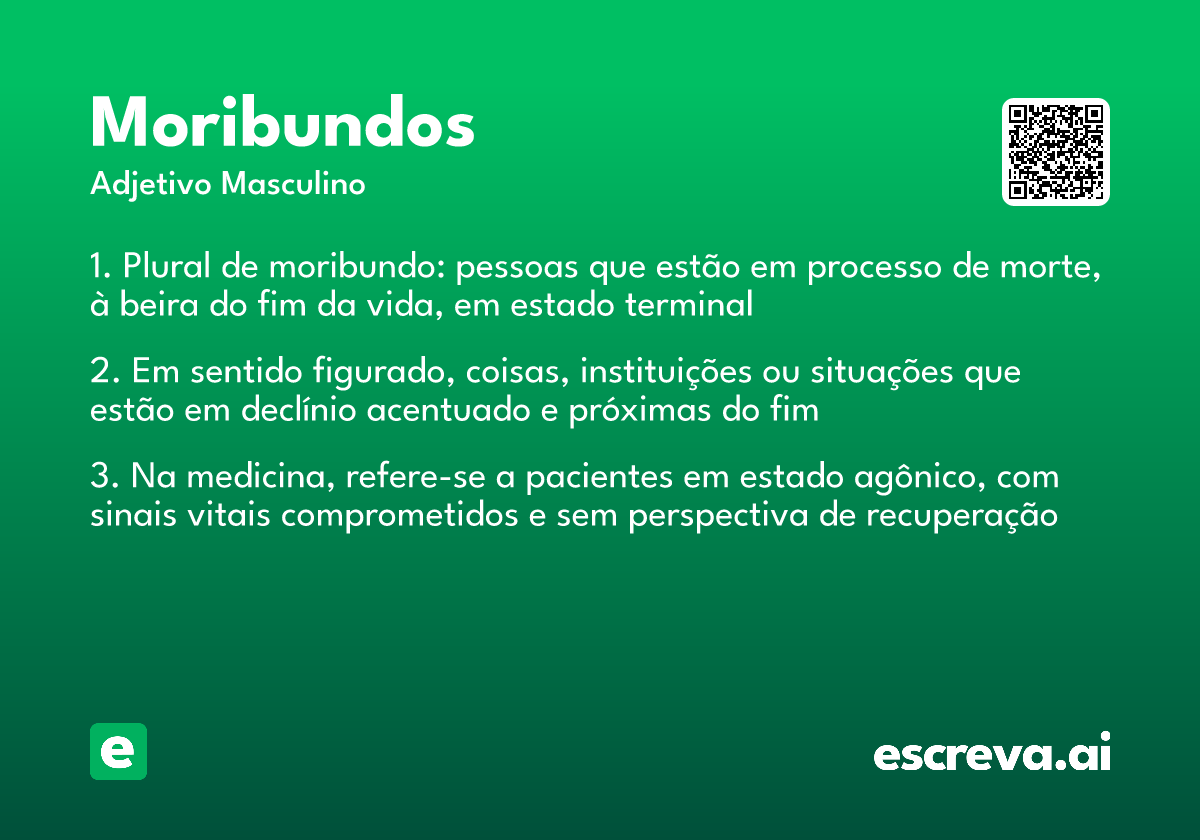 Moribundos
Adjetivo Masculino

1. Plural de moribundo: pessoas que estão em processo de morte, à beira do fim da vida, em estado terminal

2. Em sentido figurado, coisas, instituições ou situações que estão em declínio acentuado e próximas do fim

3. Na medicina, refere-se a pacientes em estado agônico, com sinais vitais comprometidos e sem perspectiva de recuperação

e

escreva.ai